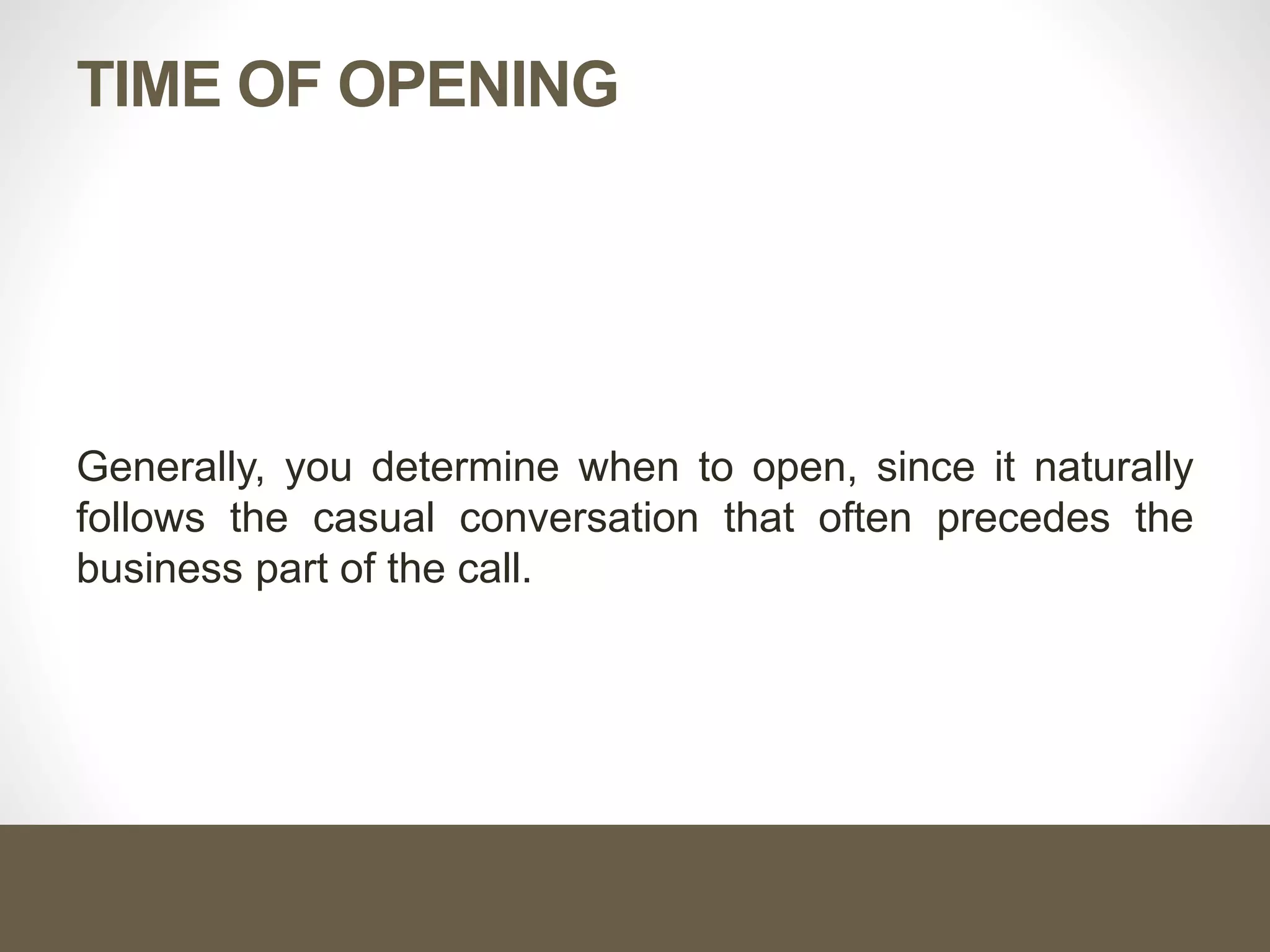 TIME OF OPENING

Generally, you determine when to open, since it naturally follows the casual conversation that often precedes the business part of the call.